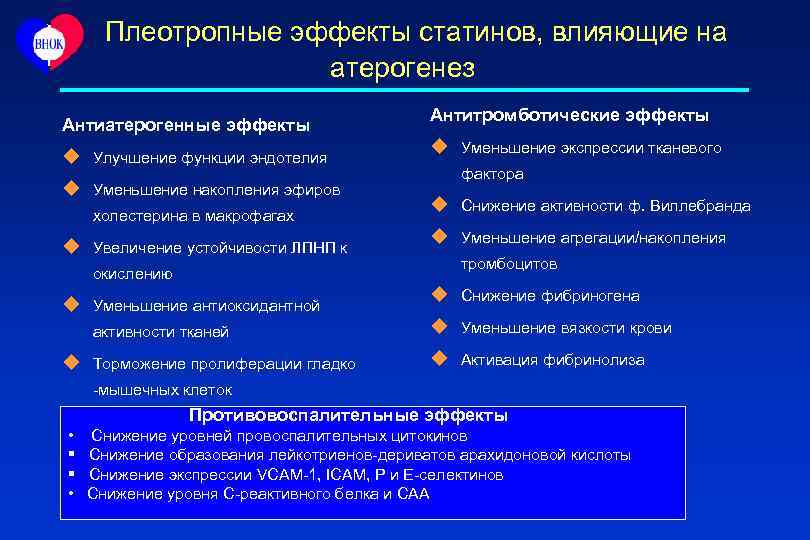 ВНОК

Плеотропные эффекты статинов, влияющие на атерогенез

Антиатерогенные эффекты

Улучшение функции эндотелия

Уменьшение накопления эфиров холестерина в макрофагах

Увеличение устойчивости ЛПНП к окислению

Уменьшение антиоксидантной активности тканей

Торможение пролиферации гладко -мышечных клеток

Антитромботические эффекты

Уменьшение экспрессии тканевого фактора

Снижение активности ф. Виллебранда

Уменьшение агрегации/накопления тромбоцитов

Снижение фибриногена

Уменьшение вязкости крови

Активация фибринолиза

Противовоспалительные эффекты

• Снижение уровней провоспалительных цитокинов
▪ Снижение образования лейкотриенов-дериватов арахидоновой кислоты
▪ Снижение экспрессии VCAM-1, ICAM, P и E-селектинов
• Снижение уровня С-реактивного белка и САА